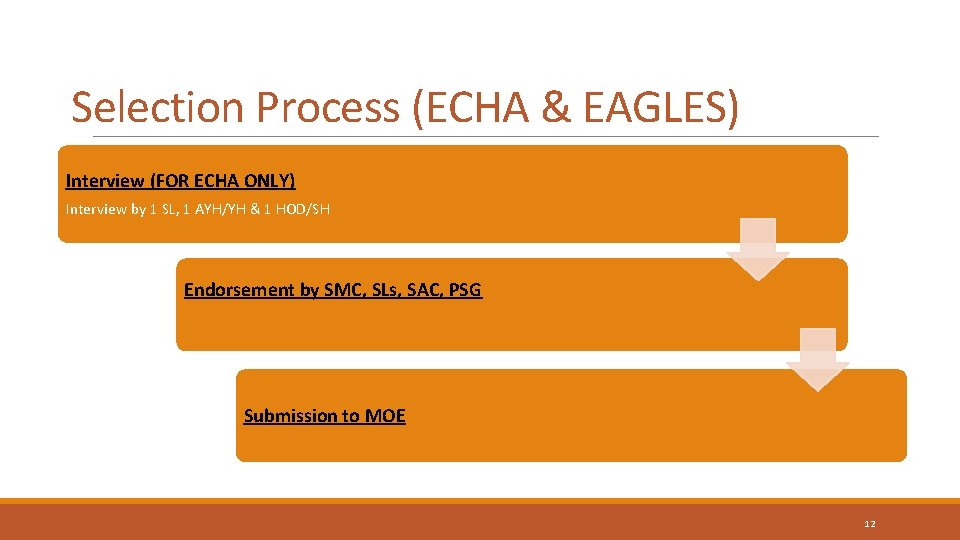 Selection Process (ECHA & EAGLES)

Interview (FOR ECHA ONLY)

Interview by 1 SL, 1 AYH/YH & 1 HOD/SH

Endorsement by SMC, SLs, SAC, PSG

Submission to MOE

12